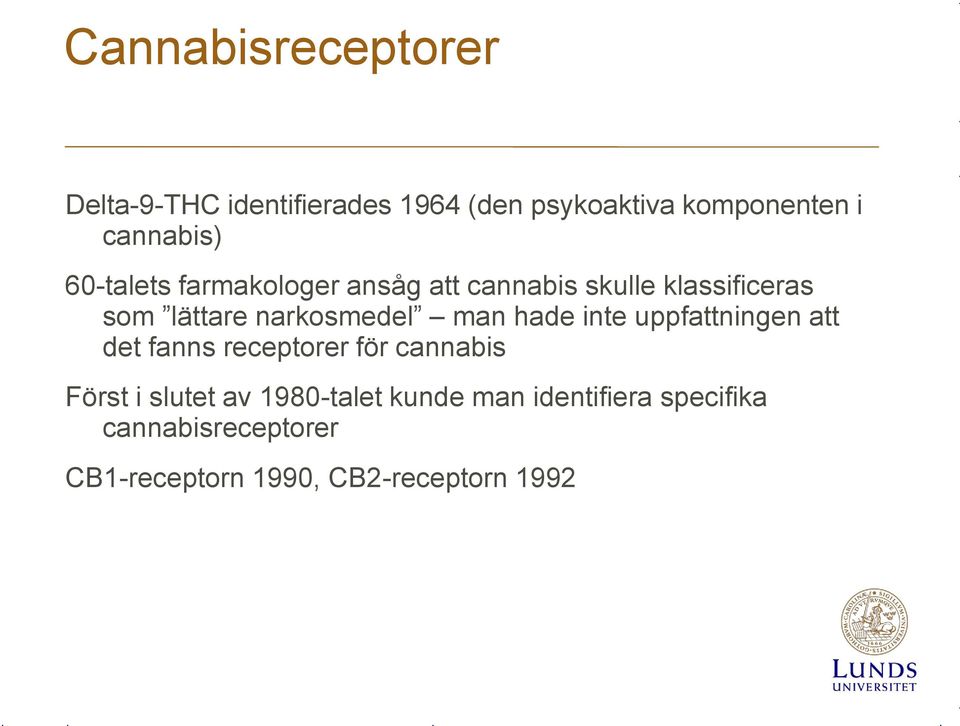 Cannabisreceptorer

Delta-9-THC identifierades 1964 (den psykoaktiva komponenten i cannabis)

60-talets farmakologer ansåg att cannabis skulle klassificeras som ”lättare narkosmedel” – man hade inte uppfattningen att det fanns receptorer för cannabis

Först i slutet av 1980-talet kunde man identifiera specifika cannabisreceptorer

CB1-receptorn 1990, CB2-receptorn 1992

LUNDS UNIVERSITET